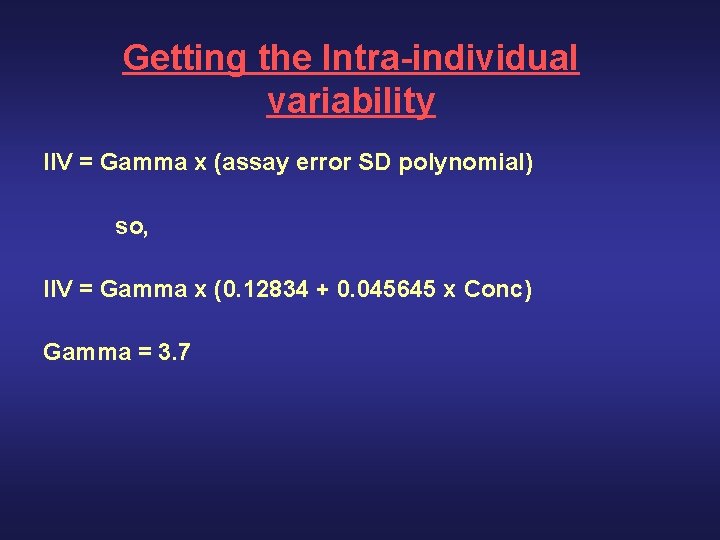 Getting the Intra-individual variability

IIV = Gamma x (assay error SD polynomial)

so,

IIV = Gamma x (0.12834 + 0.045645 x Conc)

Gamma = 3.7